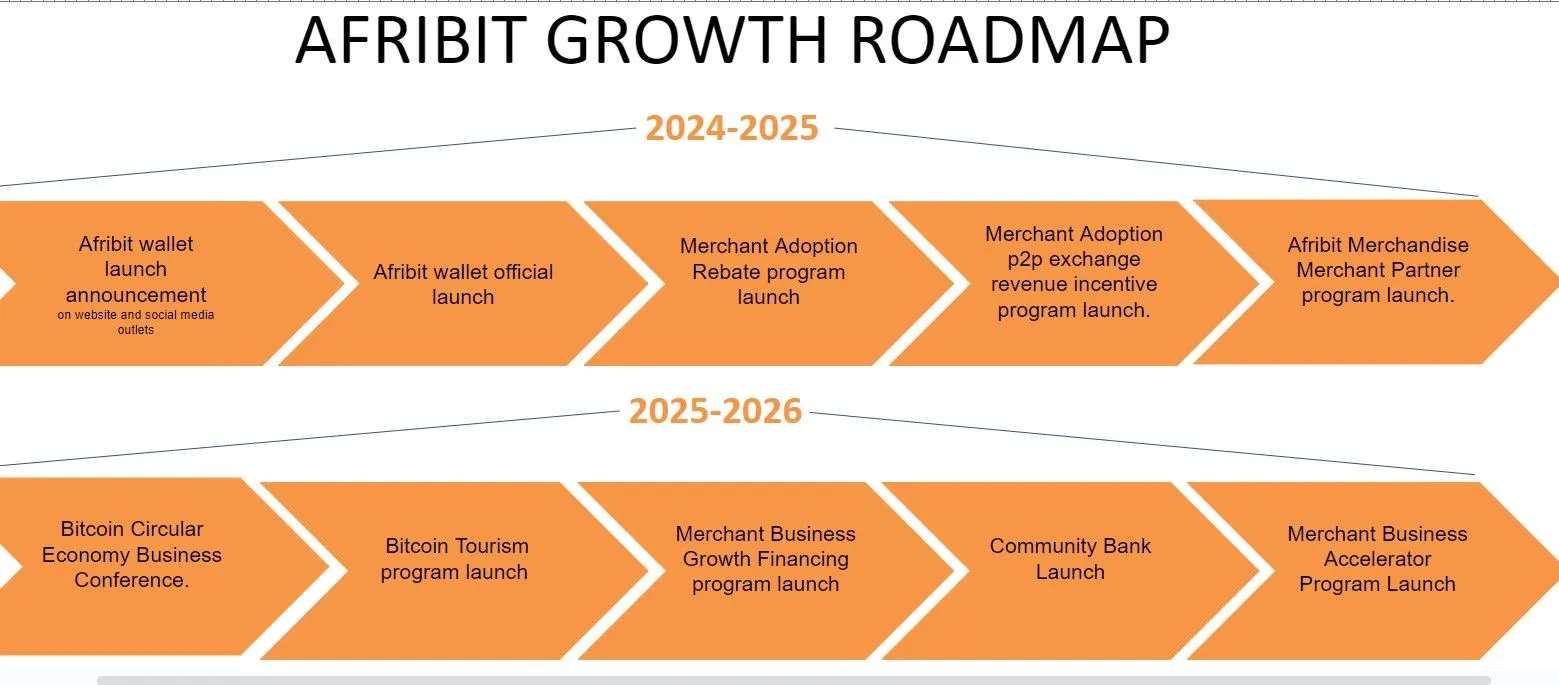 AFRIBIT GROWTH ROADMAP

2024-2025

Afribit wallet launch announcement
on website and social media outlets

Afribit wallet official launch

Merchant Adoption Rebate program launch

Merchant Adoption p2p exchange revenue incentive program launch.

Afribit Merchandise Merchant Partner program launch.

2025-2026

Bitcoin Circular Economy Business Conference.

Bitcoin Tourism program launch

Merchant Business Growth Financing program launch

Community Bank Launch

Merchant Business Accelerator Program Launch